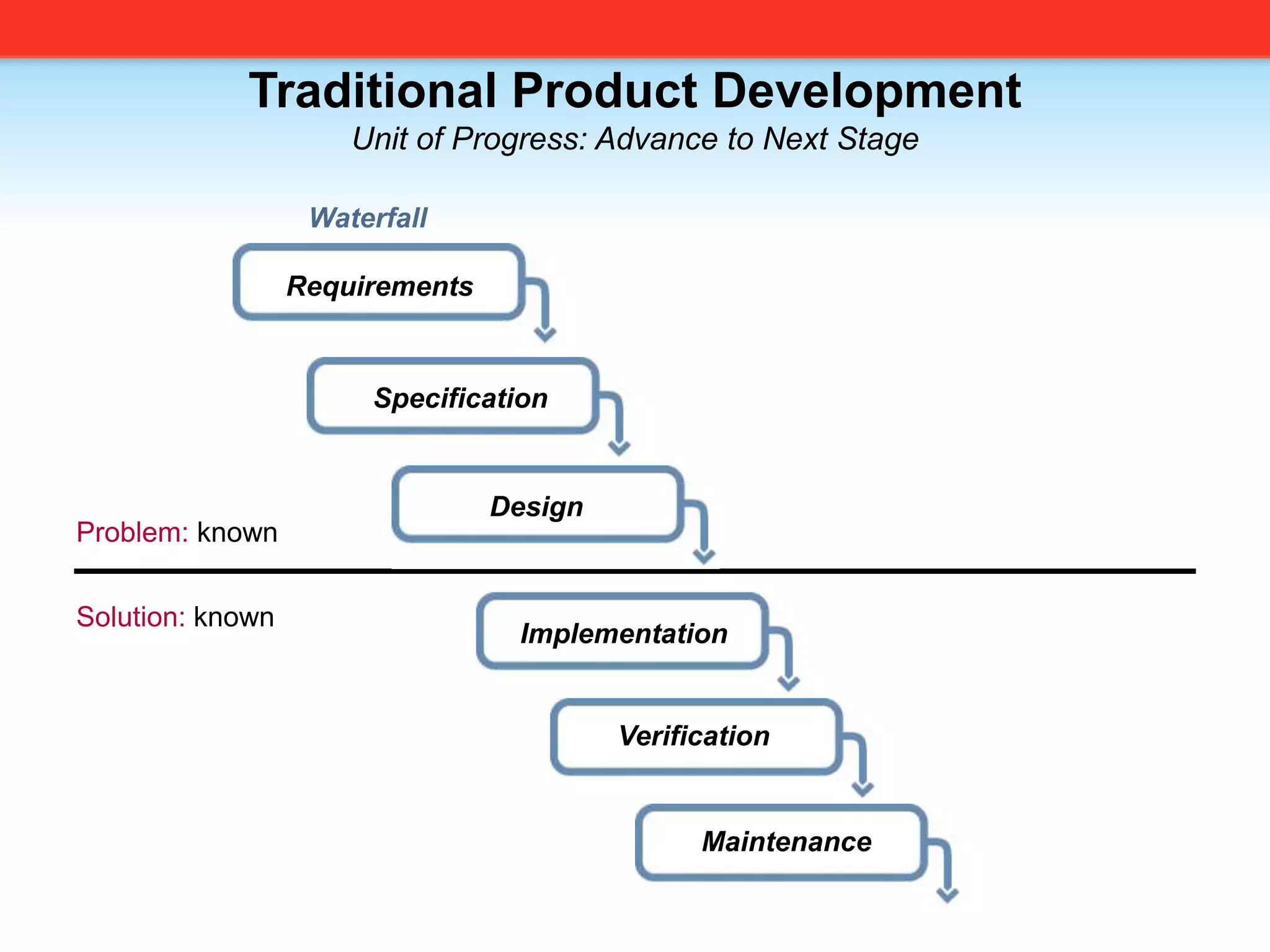 Traditional Product Development
Unit of Progress: Advance to Next Stage

Waterfall

Requirements

Specification

Design

Problem: known

Solution: known

Implementation

Verification

Maintenance